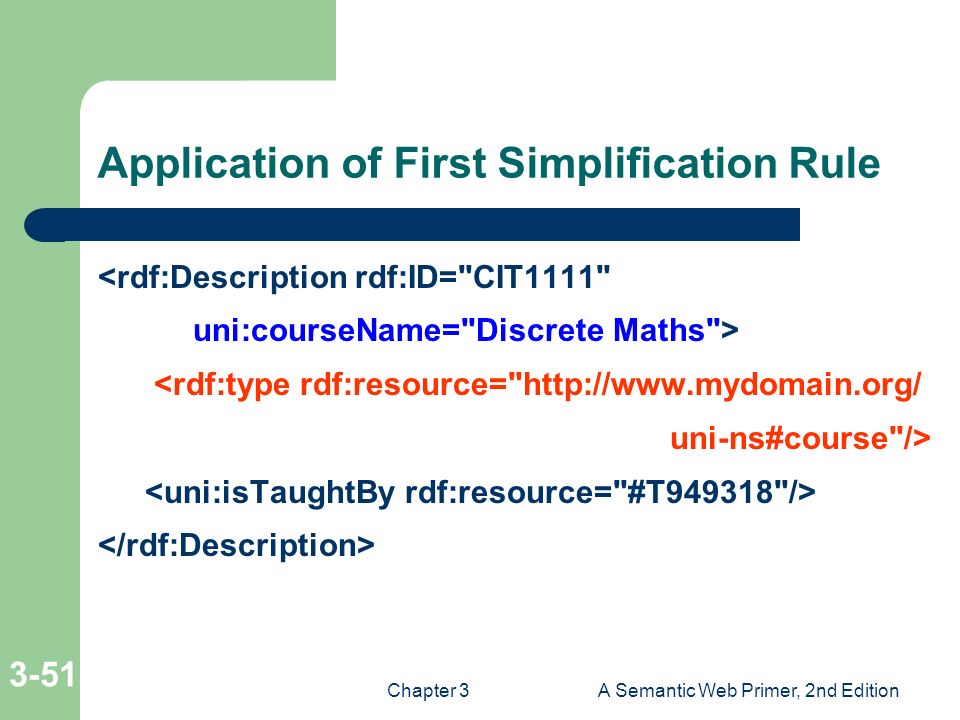 Application of First Simplification Rule

<rdf:Description rdf:ID="CIT1111"
uni:courseName="Discrete Maths">
<rdf:type rdf:resource="http://www.mydomain.org/
uni-ns#course"/>
<uni:isTaughtBy rdf:resource="#T949318"/>
</rdf:Description>

3-51

Chapter 3

A Semantic Web Primer, 2nd Edition